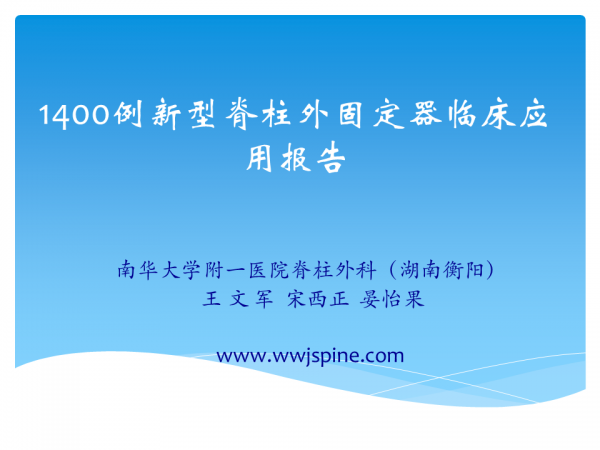 1400例新型脊柱外固定器临床应用报告

南华大学附一医院脊柱外科（湖南衡阳）
王 文 军 宋西正 晏怡果

www.wwjspine.com